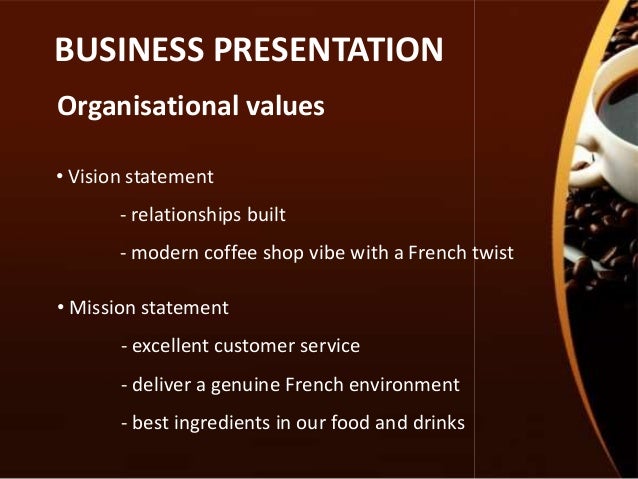 BUSINESS PRESENTATION

Organisational values

• Vision statement

- relationships built

- modern coffee shop vibe with a French twist

• Mission statement

- excellent customer service

- deliver a genuine French environment

- best ingredients in our food and drinks